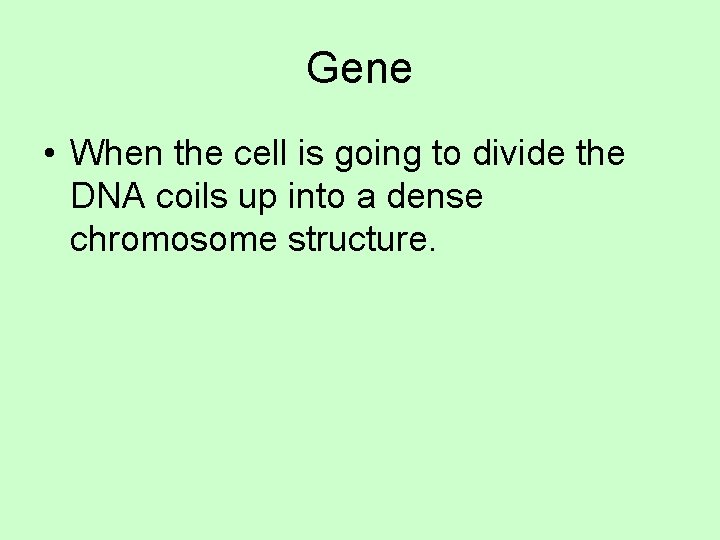 Gene

• When the cell is going to divide the DNA coils up into a dense chromosome structure.